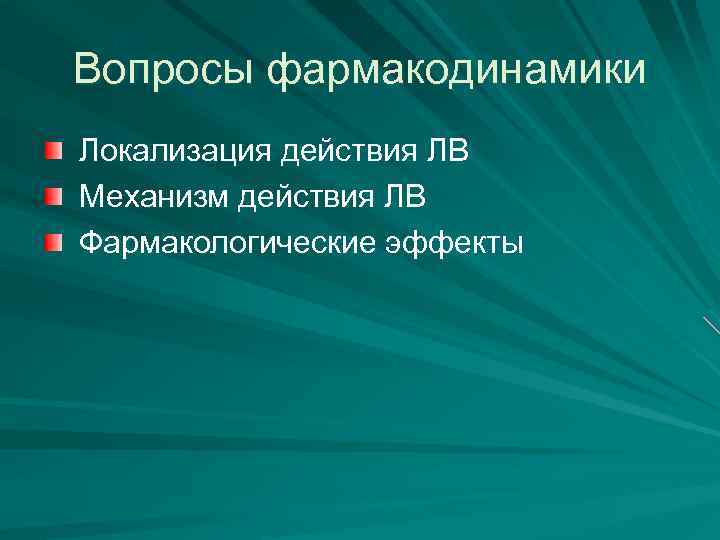 Вопросы фармакодинамики

Локализация действия ЛВ

Механизм действия ЛВ

Фармакологические эффекты